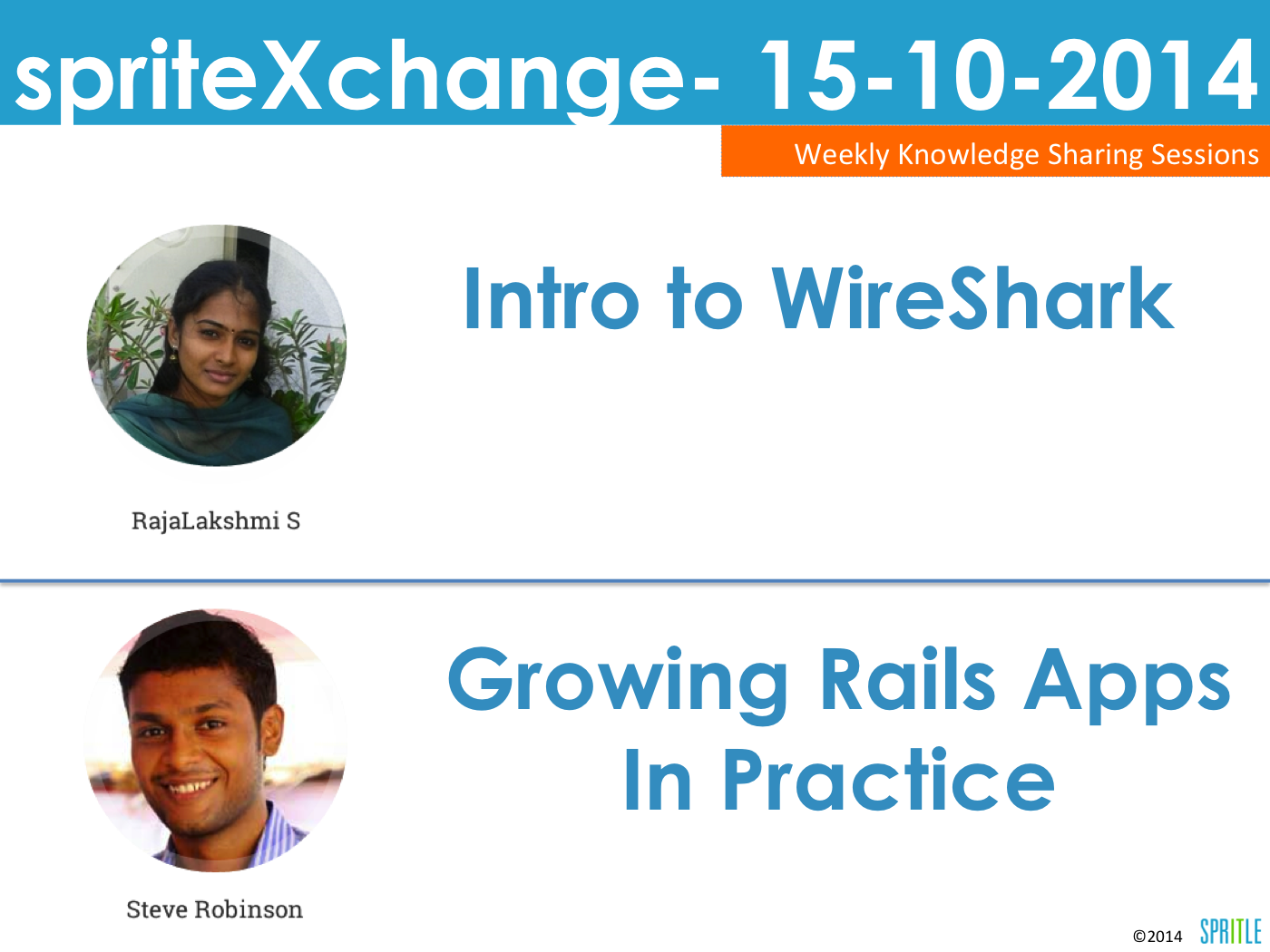 spriteXchange- 15-10-2014

Weekly Knowledge Sharing Sessions

Intro to WireShark

RajaLakshmi S

Growing Rails Apps In Practice

Steve Robinson

©2014 SPRITLE